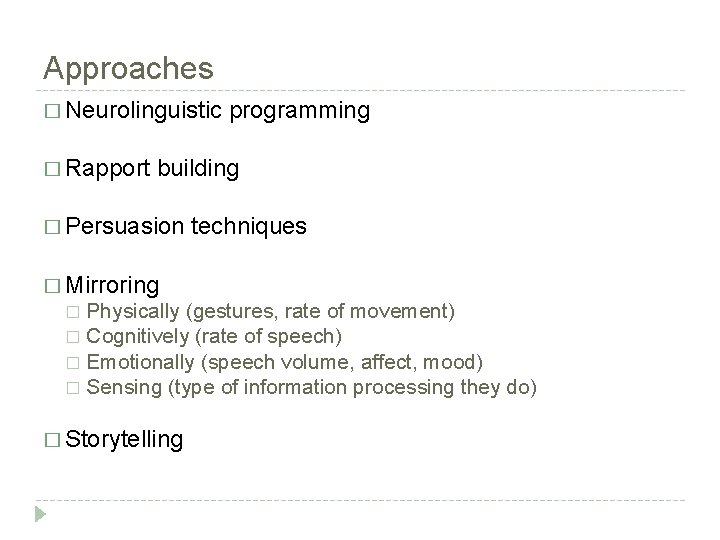 Approaches

□ Neurolinguistic programming

□ Rapport building

□ Persuasion techniques

□ Mirroring
□ Physically (gestures, rate of movement)
□ Cognitively (rate of speech)
□ Emotionally (speech volume, affect, mood)
□ Sensing (type of information processing they do)

□ Storytelling